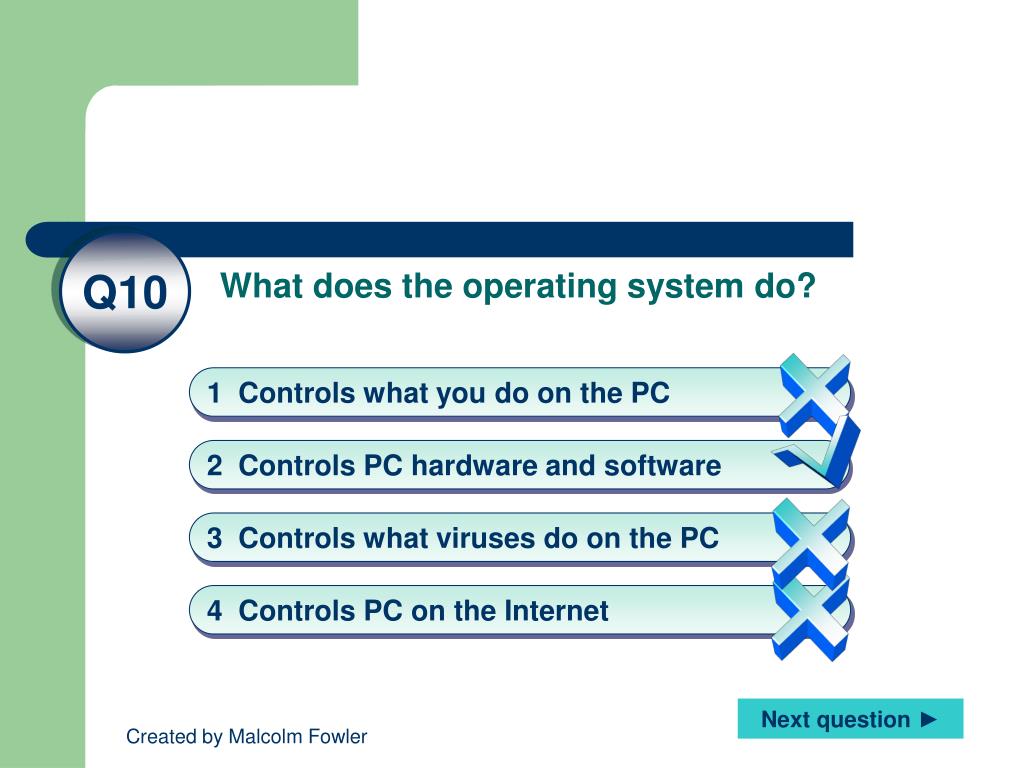 Q10

What does the operating system do?

1 Controls what you do on the PC

2 Controls PC hardware and software

3 Controls what viruses do on the PC

4 Controls PC on the Internet

Next question ►

Created by Malcolm Fowler